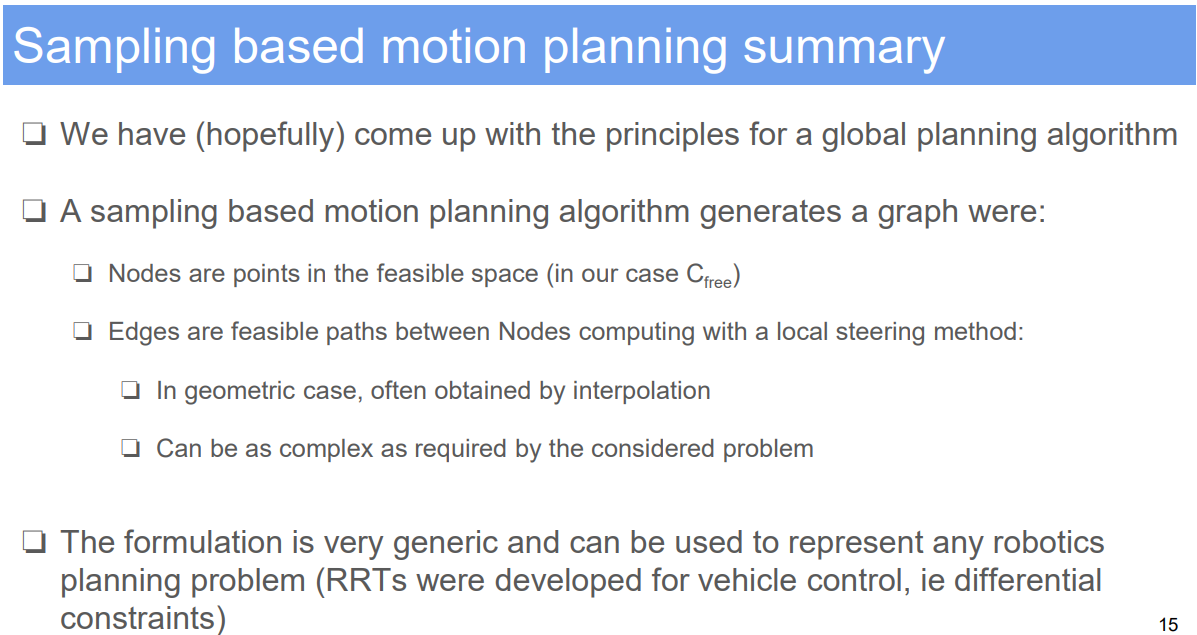 Sampling based motion planning summary

☐ We have (hopefully) come up with the principles for a global planning algorithm

☐ A sampling based motion planning algorithm generates a graph were:

☐ Nodes are points in the feasible space (in our case $C_{free}$)

☐ Edges are feasible paths between Nodes computing with a local steering method:

☐ In geometric case, often obtained by interpolation

☐ Can be as complex as required by the considered problem

☐ The formulation is very generic and can be used to represent any robotics planning problem (RRTs were developed for vehicle control, ie differential constraints)

15